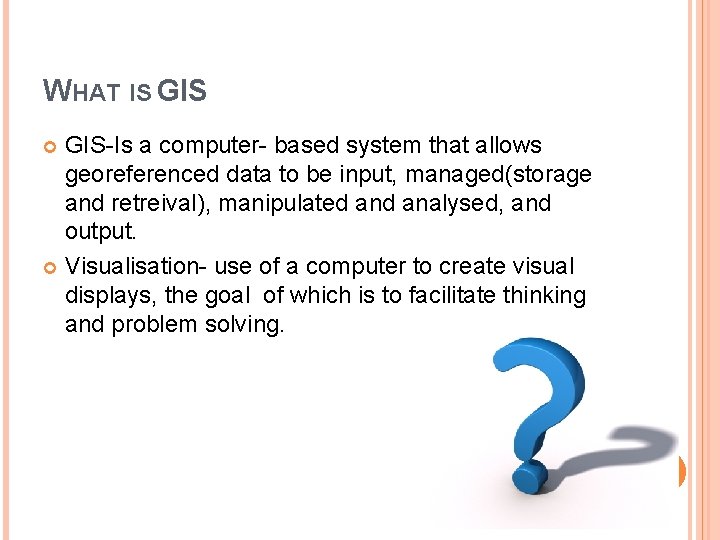 WHAT IS GIS

GIS-Is a computer- based system that allows georeferenced data to be input, managed(storage and retreival), manipulated and analysed, and output.

Visualisation- use of a computer to create visual displays, the goal of which is to facilitate thinking and problem solving.